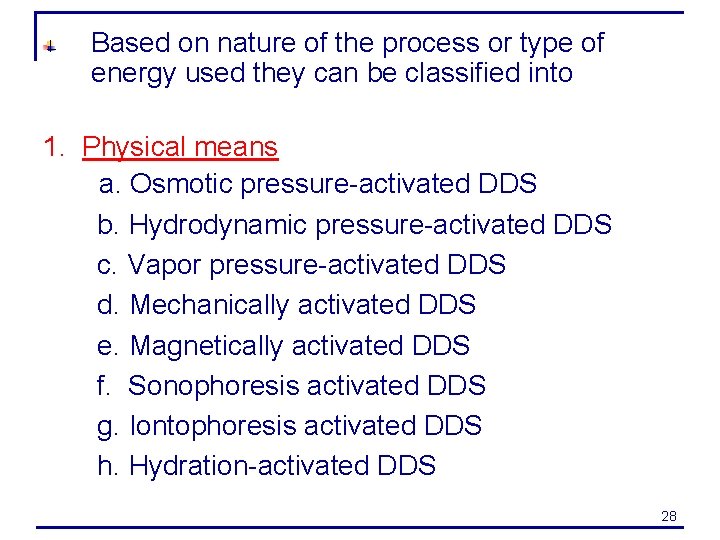 Based on nature of the process or type of energy used they can be classified into

1. Physical means

a. Osmotic pressure-activated DDS

b. Hydrodynamic pressure-activated DDS

c. Vapor pressure-activated DDS

d. Mechanically activated DDS

e. Magnetically activated DDS

f. Sonophoresis activated DDS

g. Iontophoresis activated DDS

h. Hydration-activated DDS

28